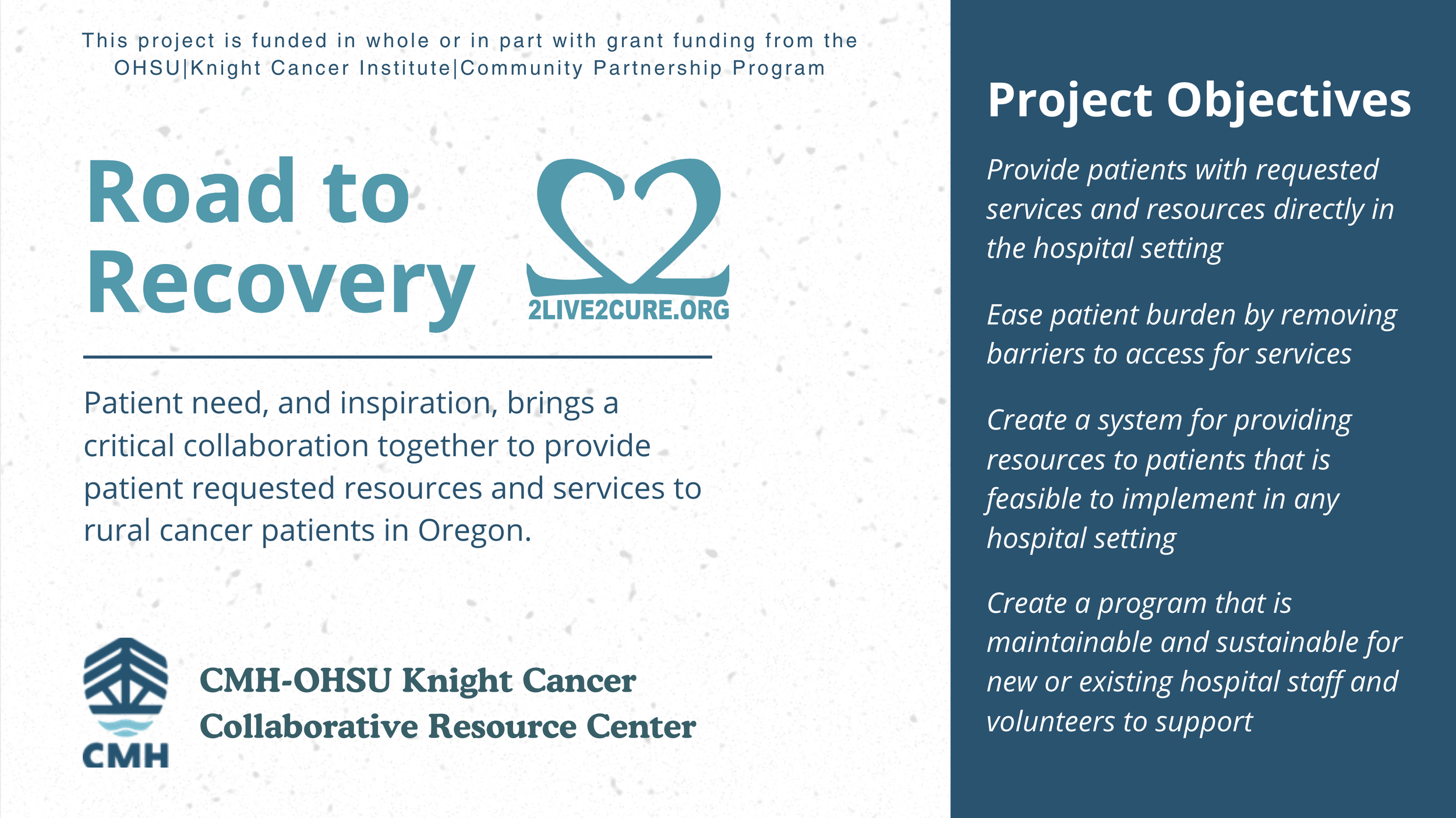 This project is funded in whole or in part with grant funding from the OHSU|Knight Cancer Institute|Community Partnership Program

Road to Recovery

2LIVE2CURE.ORG

Patient need, and inspiration, brings a critical collaboration together to provide patient requested resources and services to rural cancer patients in Oregon.

CMH

CMH-OHSU Knight Cancer Collaborative Resource Center

Project Objectives

Provide patients with requested services and resources directly in the hospital setting

Ease patient burden by removing barriers to access for services

Create a system for providing resources to patients that is feasible to implement in any hospital setting

Create a program that is maintainable and sustainable for new or existing hospital staff and volunteers to support